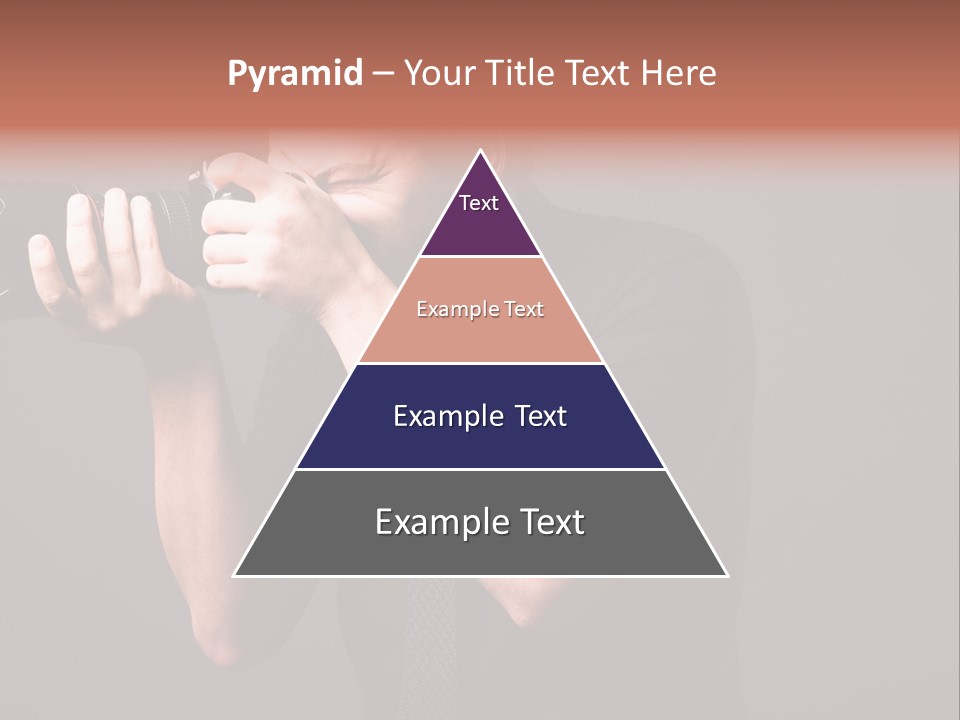 Pyramid – Your Title Text Here

Text

Example Text

Example Text

Example Text